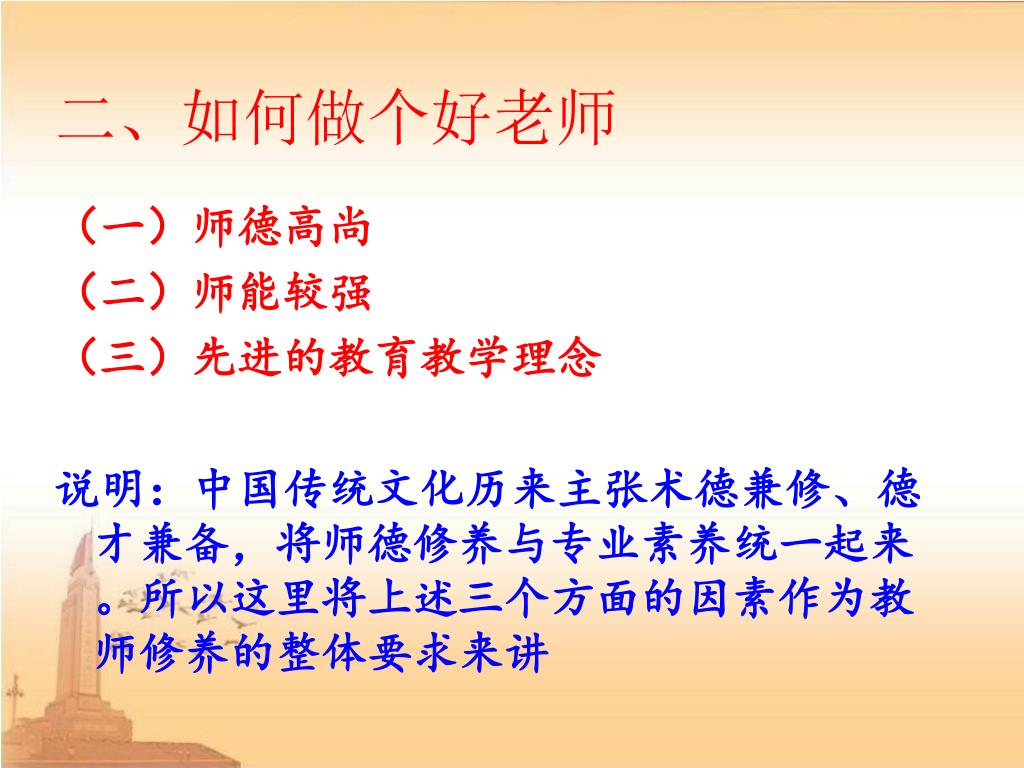 二、如何做个好老师

（一）师德高尚
（二）师能较强
（三）先进的教育教学理念

说明：中国传统文化历来主张术德兼修、德才兼备，将师德修养与专业素养统一起来。所以这里将上述三个方面的因素作为教师修养的整体要求来讲